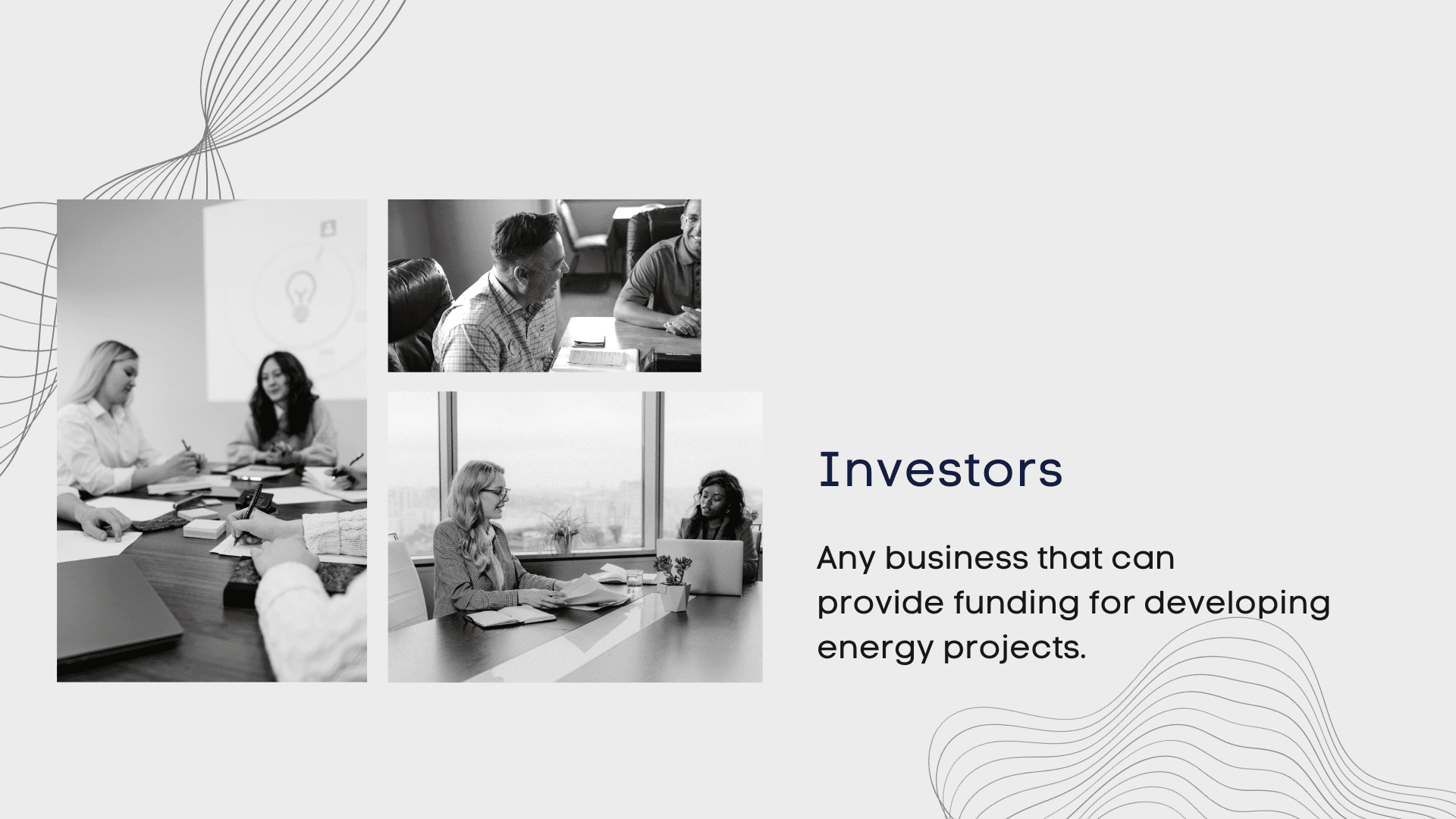 Investors

Any business that can provide funding for developing energy projects.